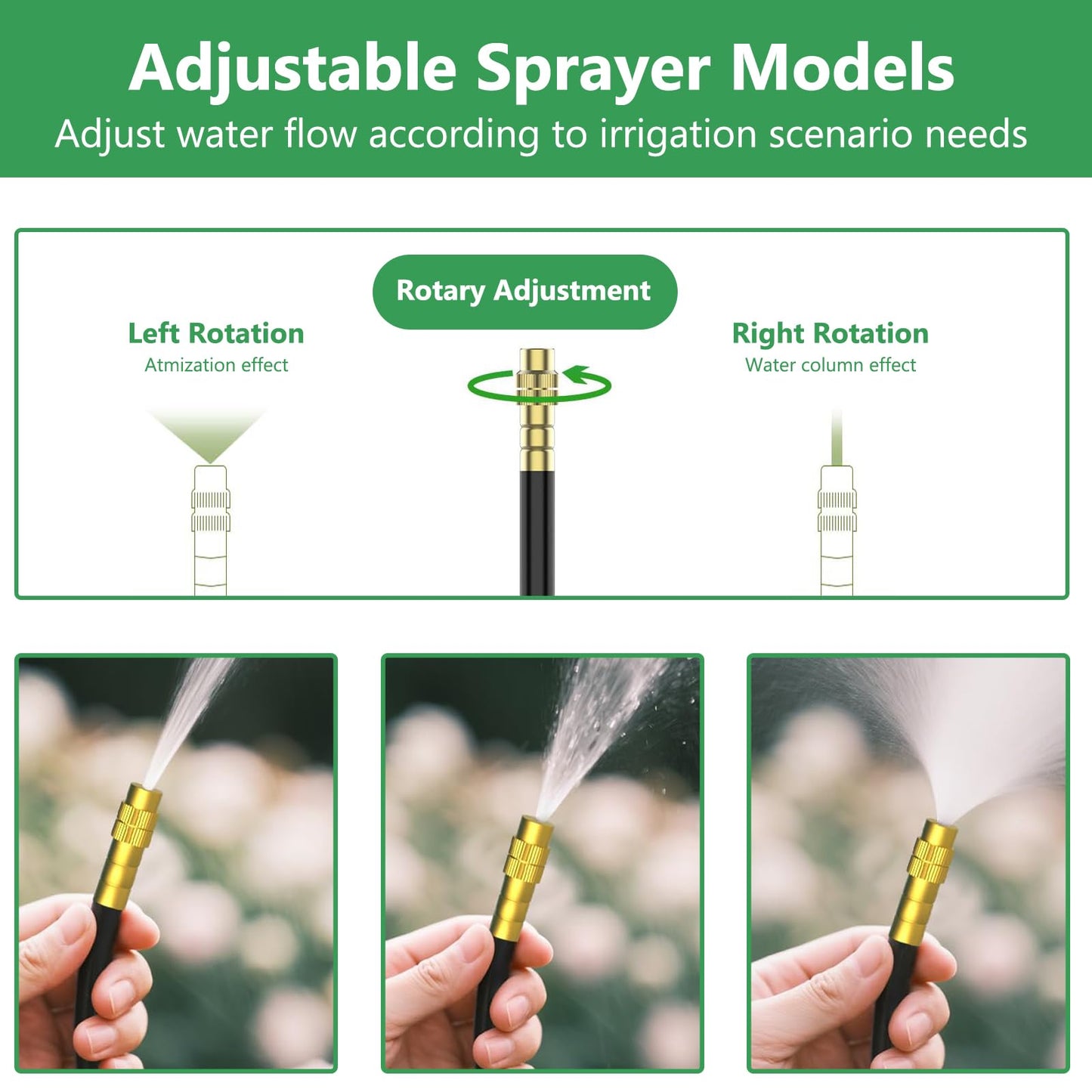 Adjustable Sprayer Models
Adjust water flow according to irrigation scenario needs

Rotary Adjustment

Left Rotation
Atmization effect

Right Rotation
Water column effect